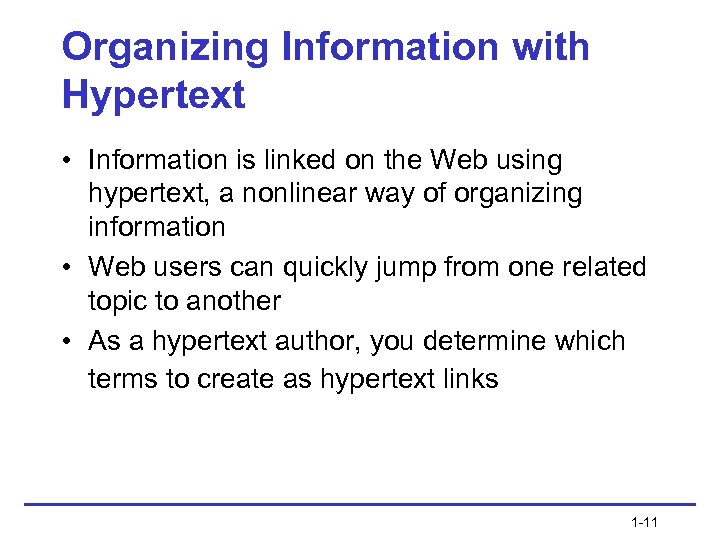 Organizing Information with Hypertext

• Information is linked on the Web using hypertext, a nonlinear way of organizing information

• Web users can quickly jump from one related topic to another

• As a hypertext author, you determine which terms to create as hypertext links

1-11